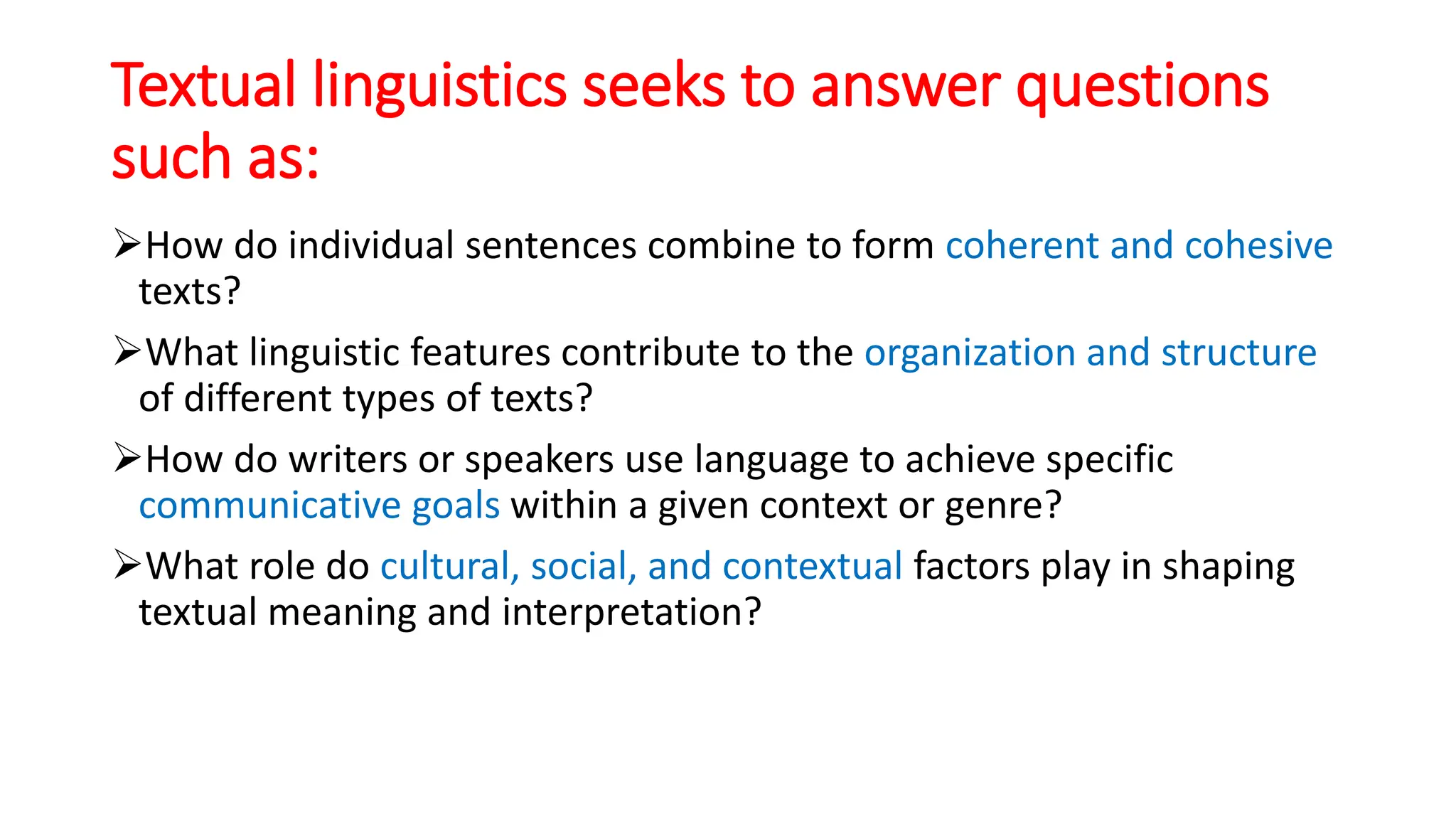 Textual linguistics seeks to answer questions such as:

➢How do individual sentences combine to form coherent and cohesive texts?

➢What linguistic features contribute to the organization and structure of different types of texts?

➢How do writers or speakers use language to achieve specific communicative goals within a given context or genre?

➢What role do cultural, social, and contextual factors play in shaping textual meaning and interpretation?